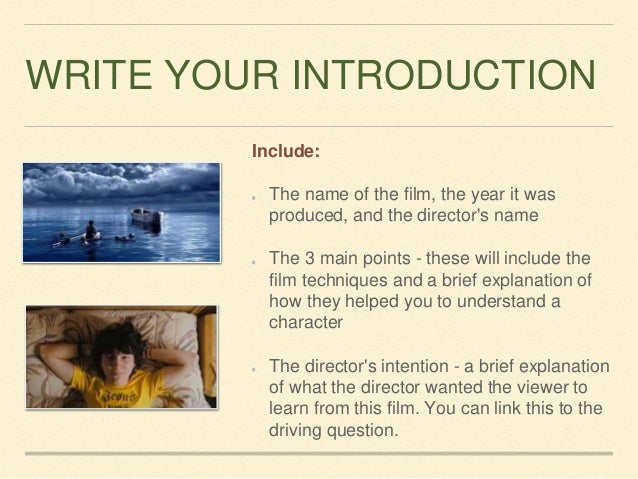 WRITE YOUR INTRODUCTION

Include:

- The name of the film, the year it was produced, and the director's name

- The 3 main points - these will include the film techniques and a brief explanation of how they helped you to understand a character

- The director's intention - a brief explanation of what the director wanted the viewer to learn from this film. You can link this to the driving question.